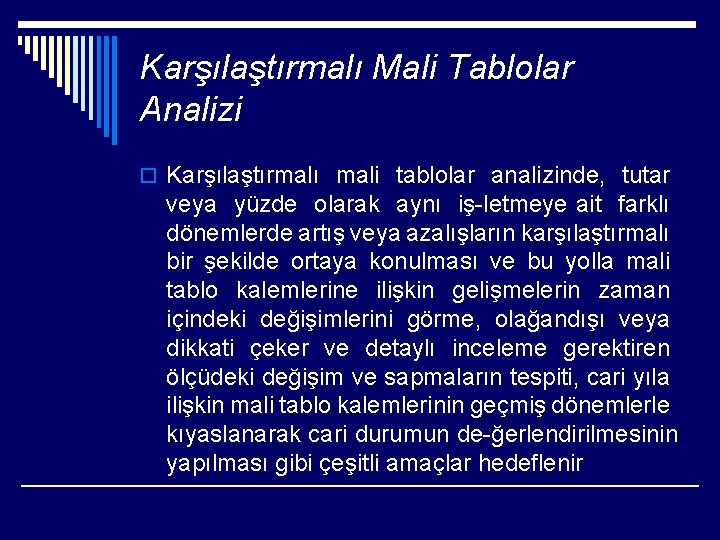 Karşılaştırmalı Mali Tablolar Analizi

Karşılaştırmalı mali tablolar analizinde, tutar veya yüzde olarak aynı iş-letmeye ait farklı dönemlerde artış veya azalışların karşılaştırmalı bir şekilde ortaya konulması ve bu yolla mali tablo kalemlerine ilişkin gelişmelerin zaman içindeki değişimlerini görme, olağandışı veya dikkati çeker ve detaylı inceleme gerektiren ölçüdeki değişim ve sapmaların tespiti, cari yıla ilişkin mali tablo kalemlerinin geçmiş dönemlerle kıyaslanarak cari durumun de-ğerlendirilmesinin yapılması gibi çeşitli amaçlar hedeflenir